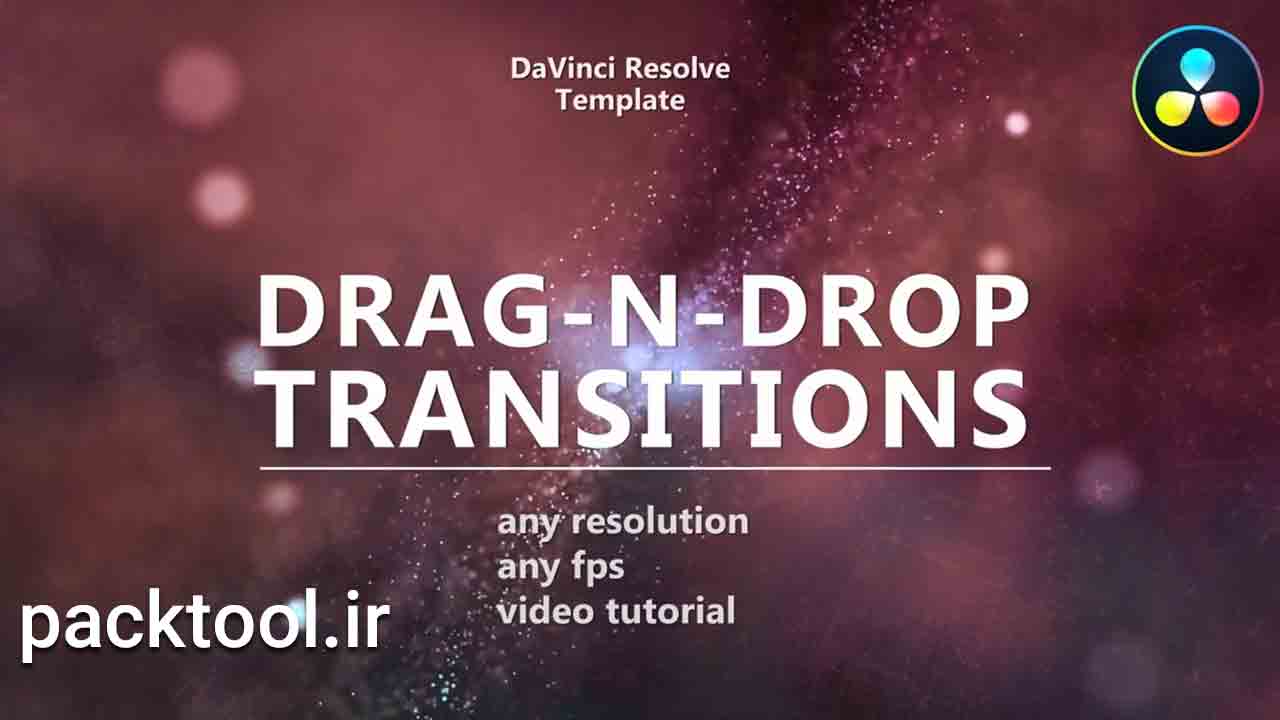 DaVinci Resolve
Template

DRAG-N-DROP
TRANSITIONS

any resolution
any fps
video tutorial

packtool.ir